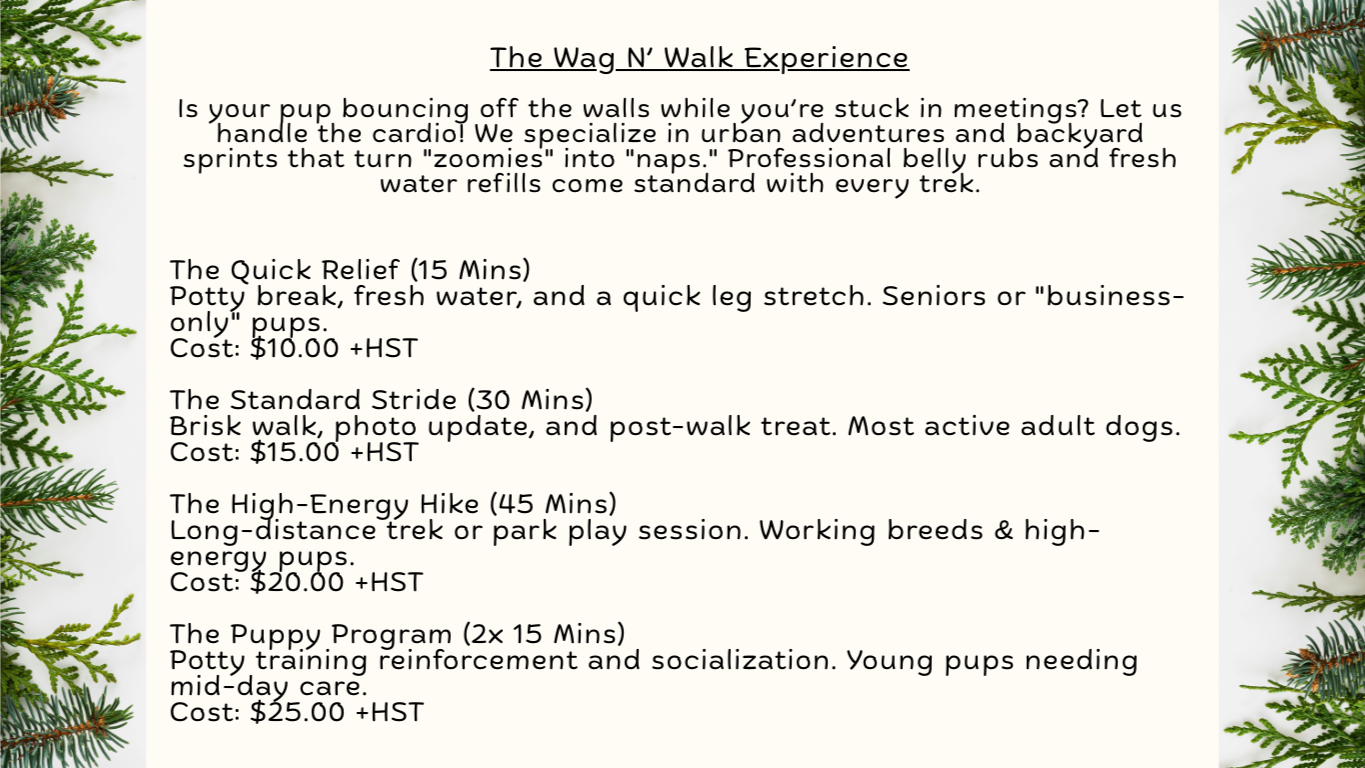 The Wag N' Walk Experience

Is your pup bouncing off the walls while you're stuck in meetings? Let us handle the cardio! We specialize in urban adventures and backyard sprints that turn "zoomies" into "naps." Professional belly rubs and fresh water refills come standard with every trek.

The Quick Relief (15 Mins)
Potty break, fresh water, and a quick leg stretch. Seniors or "business-only" pups.
Cost: $10.00 +HST

The Standard Stride (30 Mins)
Brisk walk, photo update, and post-walk treat. Most active adult dogs.
Cost: $15.00 +HST

The High-Energy Hike (45 Mins)
Long-distance trek or park play session. Working breeds & high-energy pups.
Cost: $20.00 +HST

The Puppy Program (2x 15 Mins)
Potty training reinforcement and socialization. Young pups needing mid-day care.
Cost: $25.00 +HST